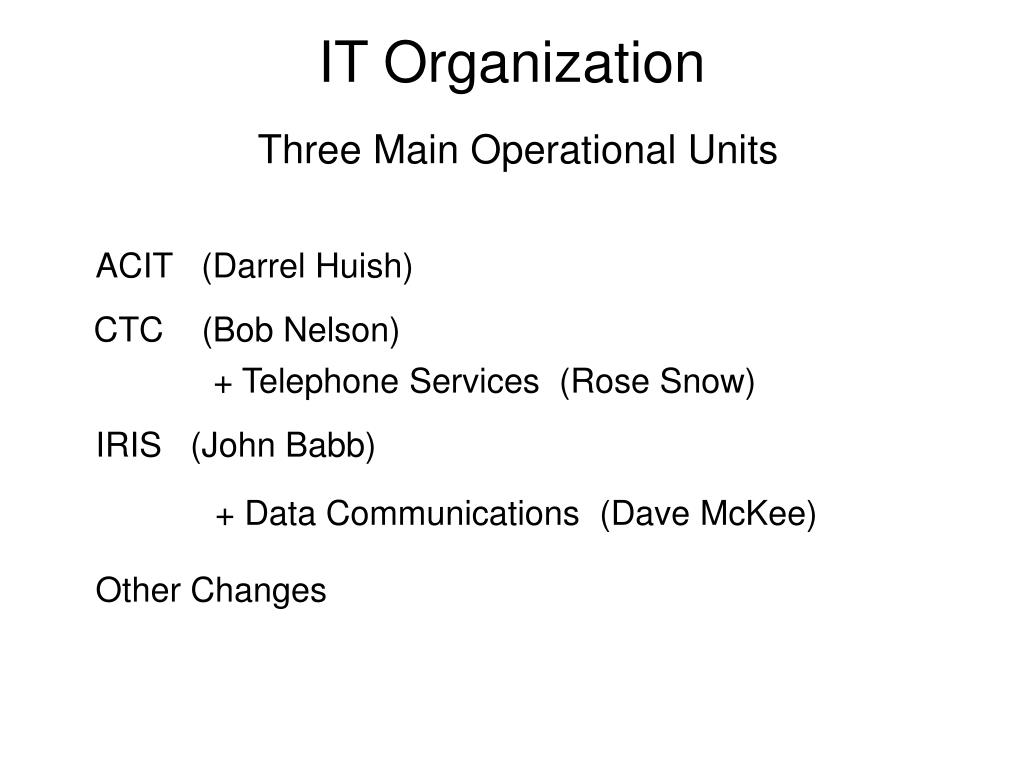 IT Organization

Three Main Operational Units

ACIT (Darrel Huish)

CTC (Bob Nelson)

+ Telephone Services (Rose Snow)

IRIS (John Babb)

+ Data Communications (Dave McKee)

Other Changes